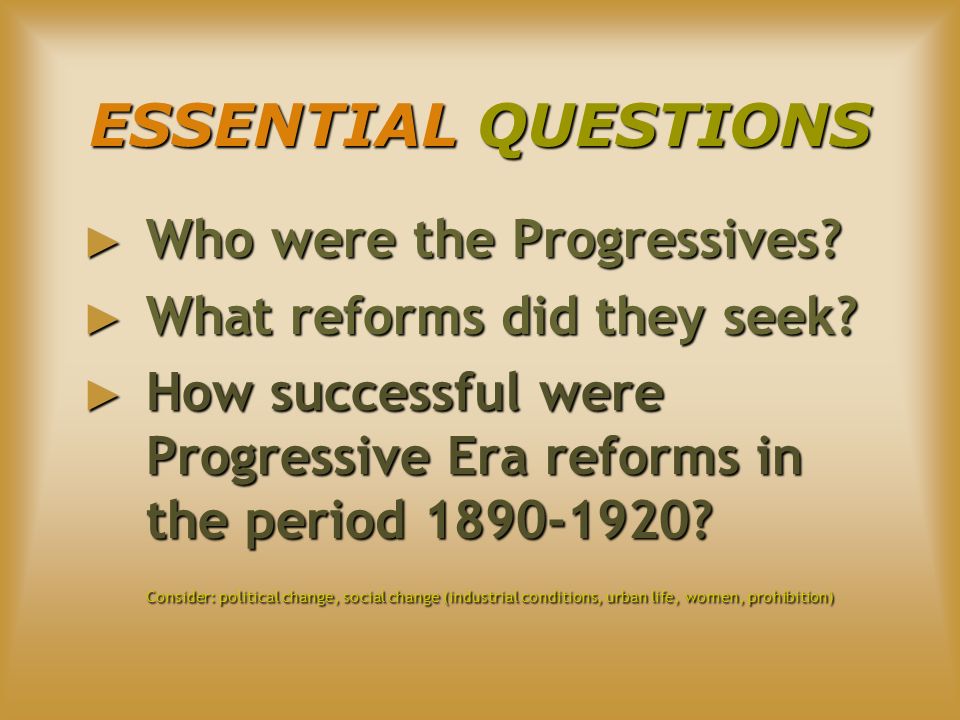 ESSENTIAL QUESTIONS

► Who were the Progressives?

► What reforms did they seek?

► How successful were Progressive Era reforms in the period 1890-1920?

Consider: political change, social change (industrial conditions, urban life, women, prohibition)